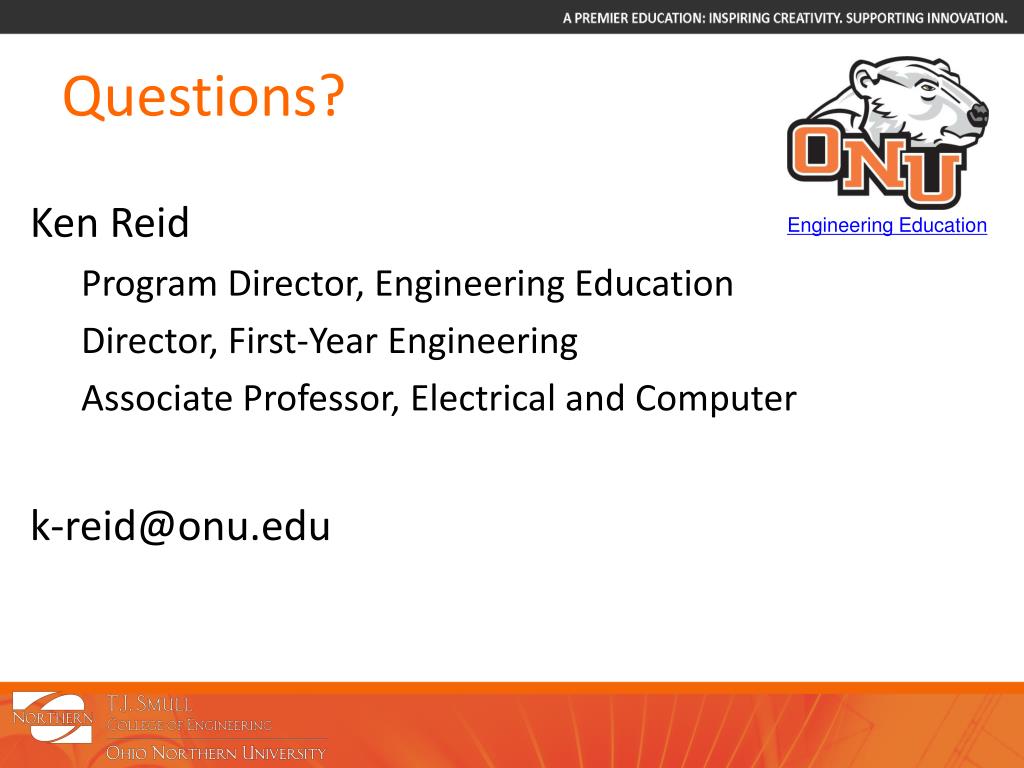 A PREMIER EDUCATION: INSPIRING CREATIVITY. SUPPORTING INNOVATION.

Questions?

ONU

Engineering Education

Ken Reid

Program Director, Engineering Education

Director, First-Year Engineering

Associate Professor, Electrical and Computer

k-reid@onu.edu

NORTHERN

T.J. SMULL
COLLEGE OF ENGINEERING
OHIO NORTHERN UNIVERSITY